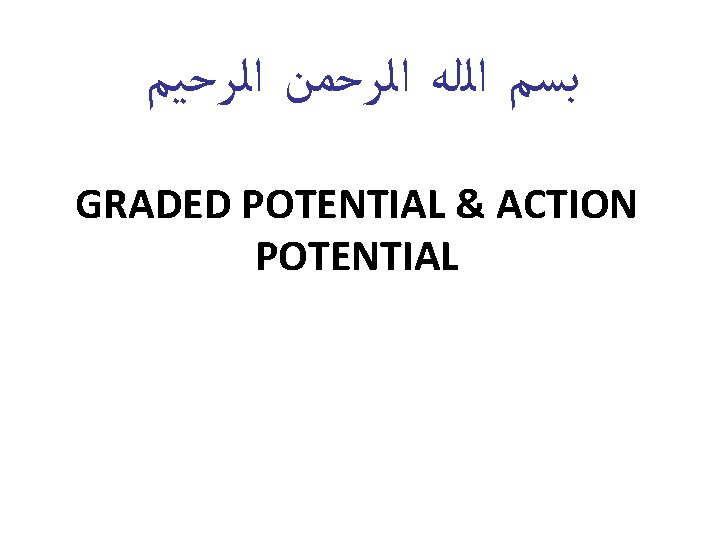 بسم الله الرحمن الرحيم

GRADED POTENTIAL & ACTION POTENTIAL